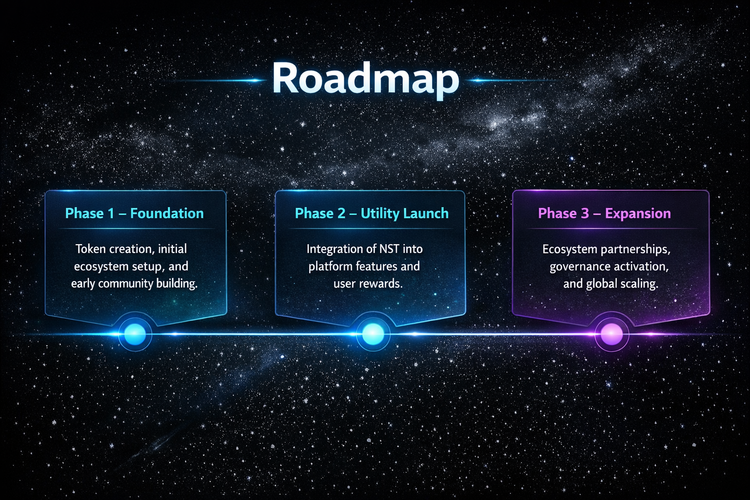 Roadmap

Phase 1 – Foundation

Token creation, initial ecosystem setup, and early community building.

Phase 2 – Utility Launch

Integration of NST into platform features and user rewards.

Phase 3 – Expansion

Ecosystem partnerships, governance activation, and global scaling.